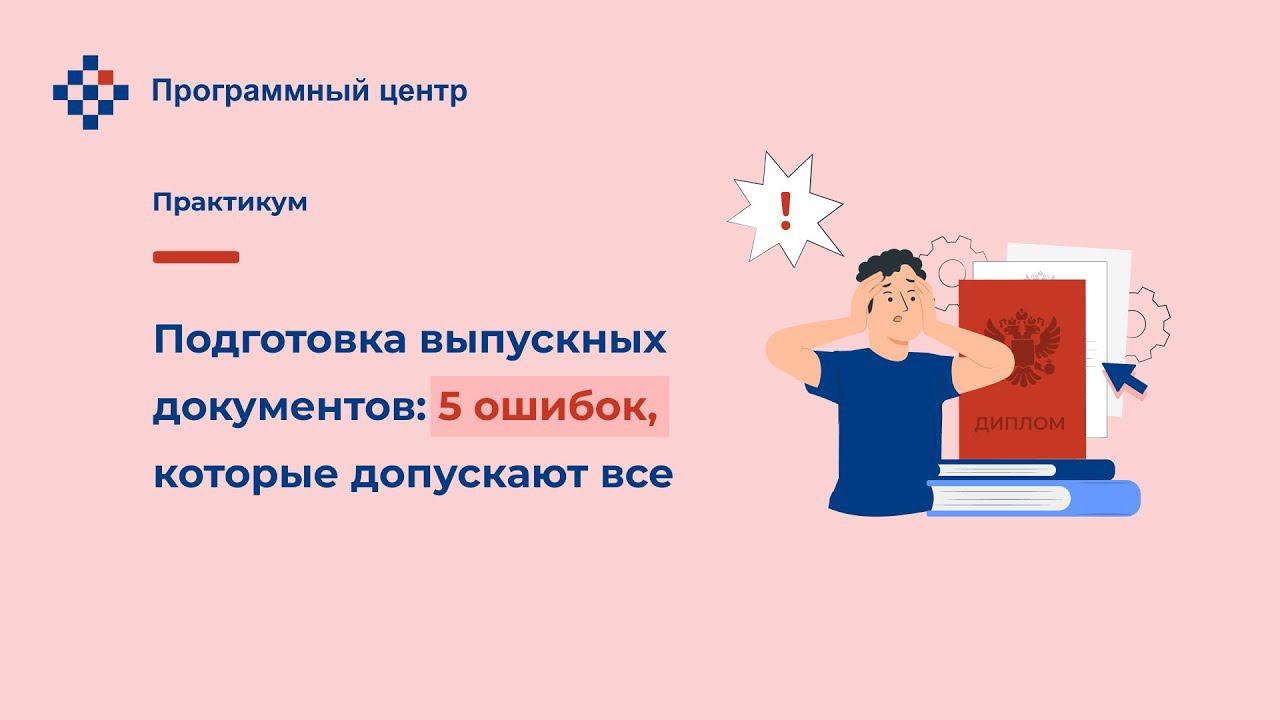 Программный центр

Практикум

Подготовка выпускных документов: 5 ошибок, которые допускают все

!

ДИПЛОМ